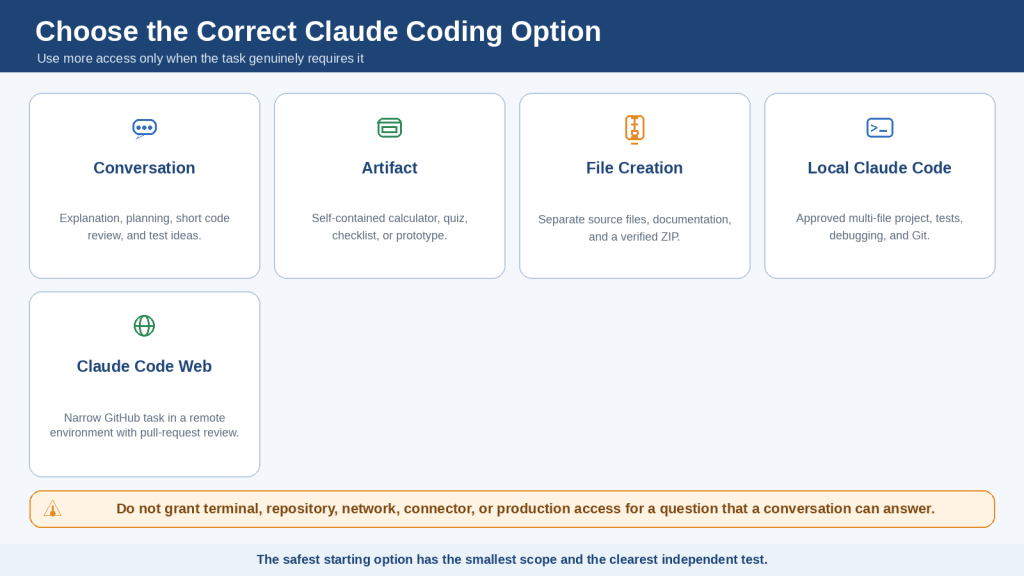 Choose the Correct Claude Coding Option

Use more access only when the task genuinely requires it

Conversation

Explanation, planning, short code review, and test ideas.

Artifact

Self-contained calculator, quiz, checklist, or prototype.

File Creation

Separate source files, documentation, and a verified ZIP.

Local Claude Code

Approved multi-file project, tests, debugging, and Git.

Claude Code Web

Narrow GitHub task in a remote environment with pull-request review.

Do not grant terminal, repository, network, connector, or production access for a question that a conversation can answer.

The safest starting option has the smallest scope and the clearest independent test.